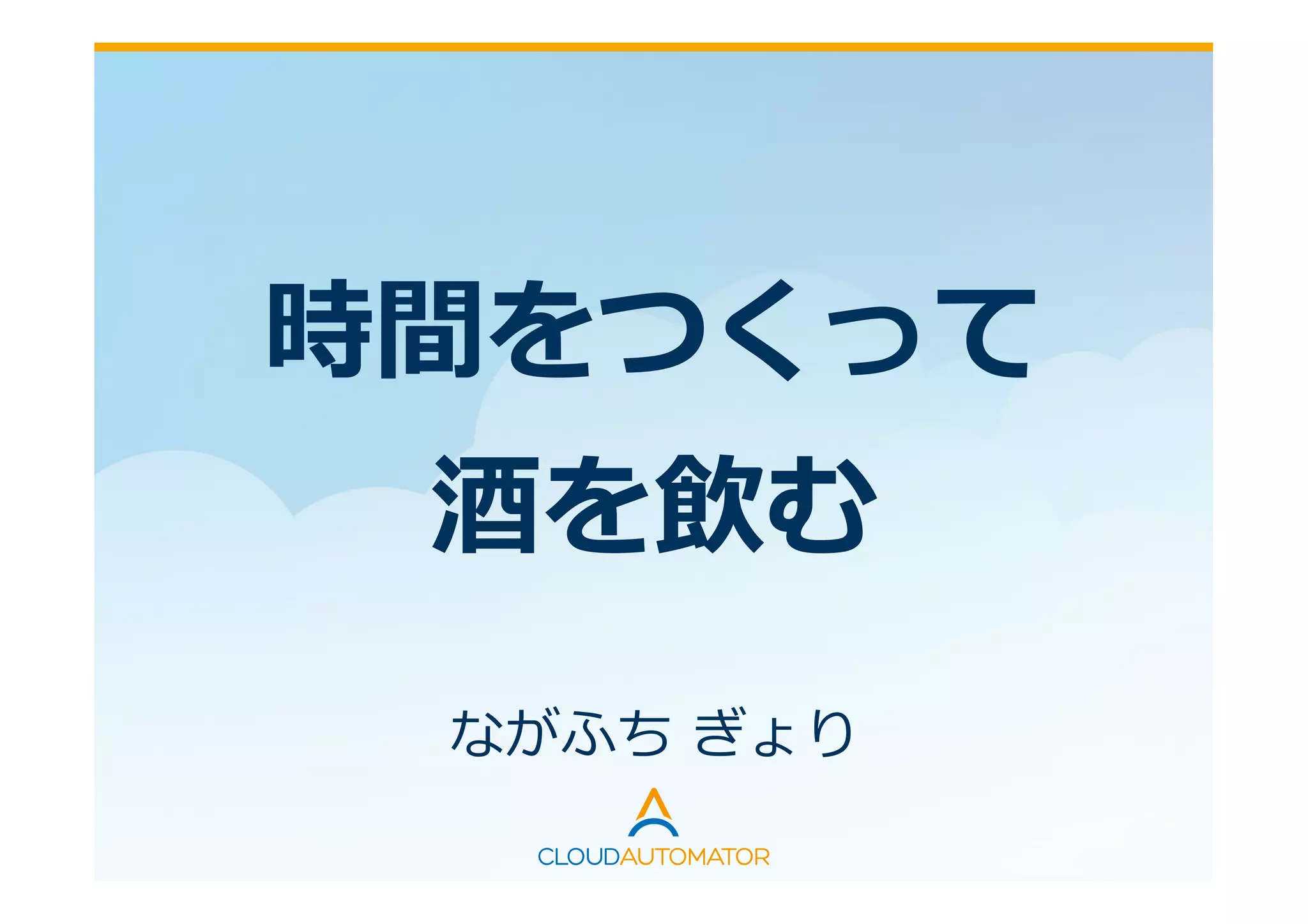 時間をつくって
酒を飲む

ながふち ぎょり

CLOUDAUTOMATOR